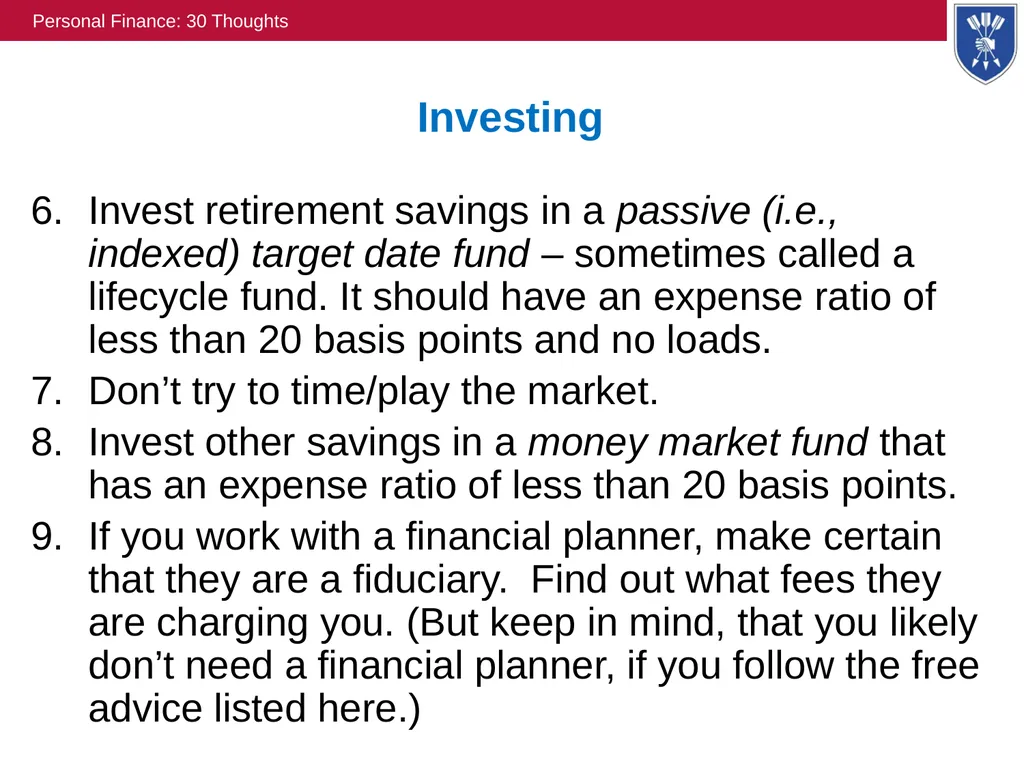 Personal Finance: 30 Thoughts

Investing

6. Invest retirement savings in a passive (i.e., indexed) target date fund – sometimes called a lifecycle fund. It should have an expense ratio of less than 20 basis points and no loads.

7. Don’t try to time/play the market.

8. Invest other savings in a money market fund that has an expense ratio of less than 20 basis points.

9. If you work with a financial planner, make certain that they are a fiduciary. Find out what fees they are charging you. (But keep in mind, that you likely don’t need a financial planner, if you follow the free advice listed here.)